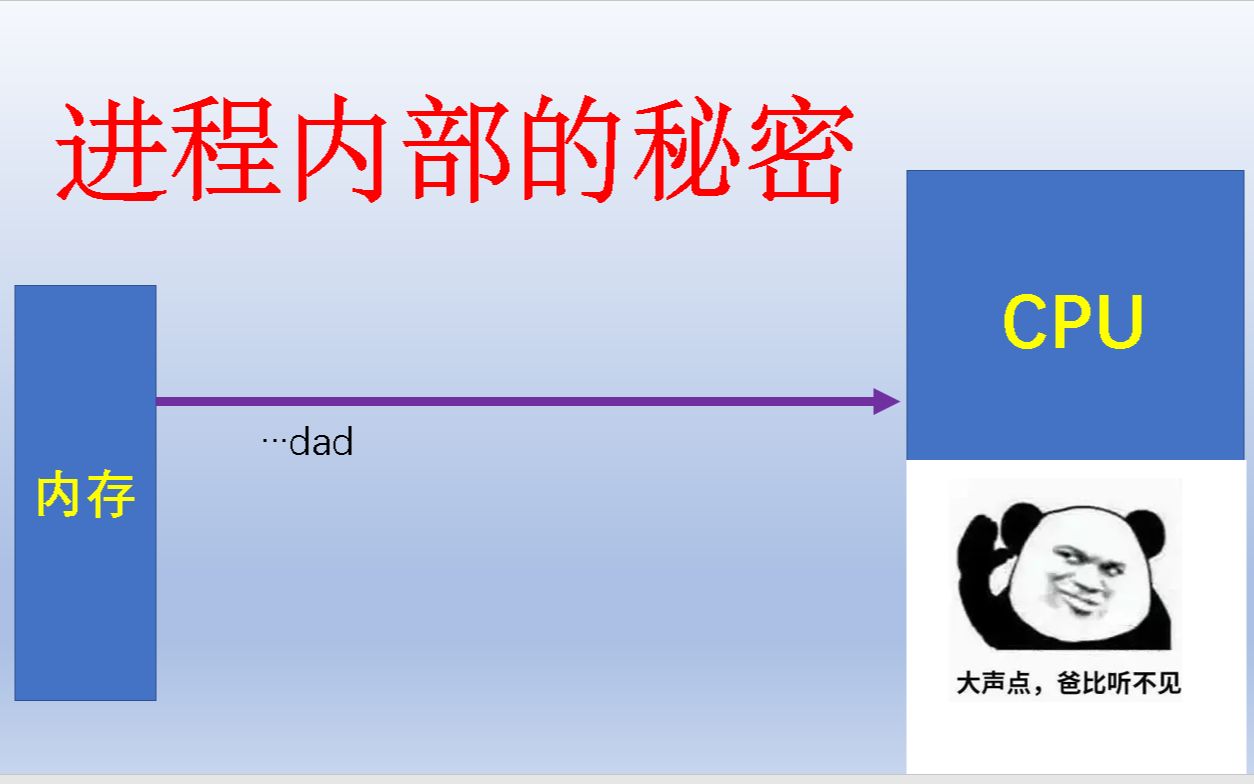 进程内部的秘密

内存

…dad

CPU

大声点，爸比听不见